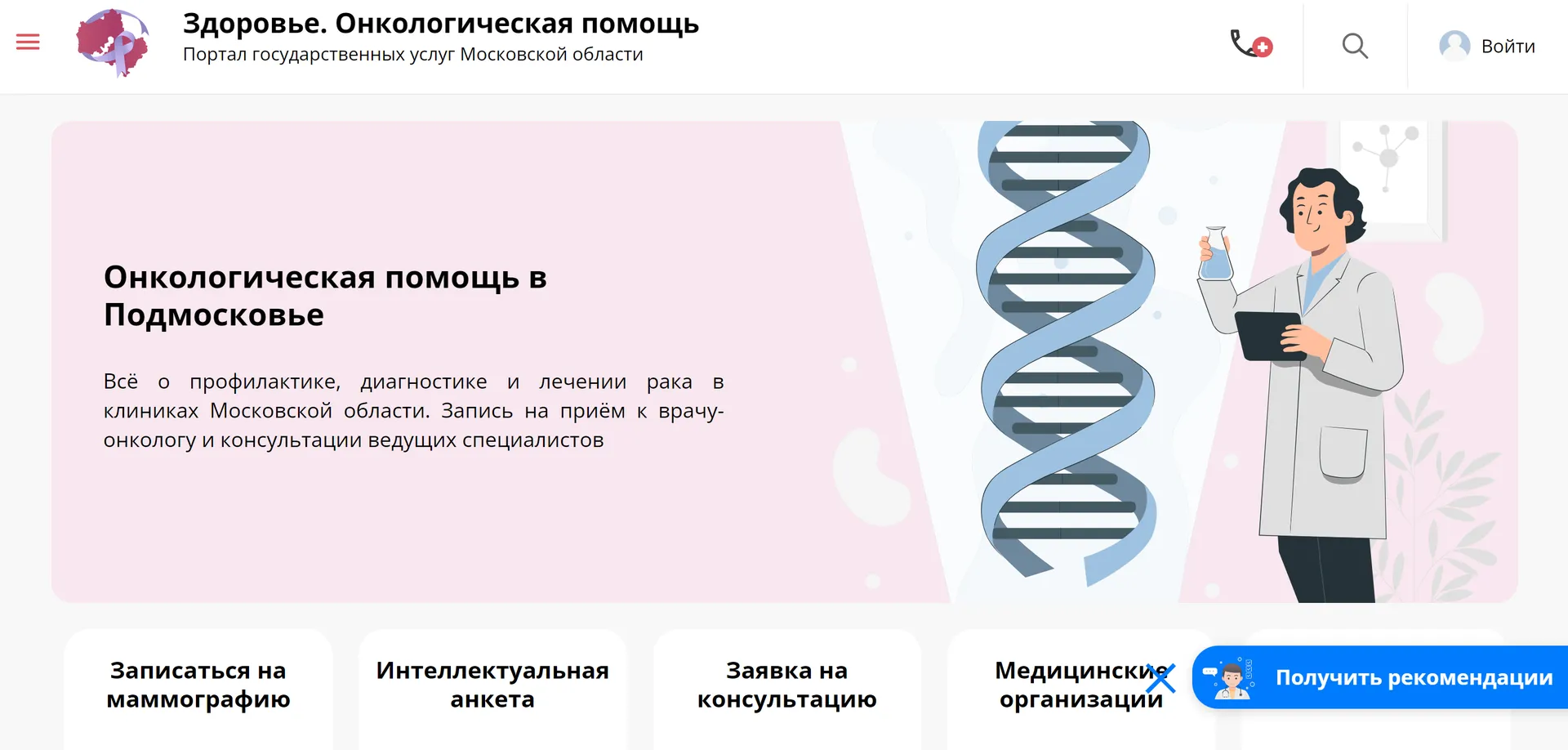 Здоровье. Онкологическая помощь
Портал государственных услуг Московской области

Войти

Онкологическая помощь в Подмосковье

Всё о профилактике, диагностике и лечении рака в клиниках Московской области. Запись на приём к врачу-онкологу и консультации ведущих специалистов

Записаться на маммографию

Интеллектуальная анкета

Заявка на консультацию

Медицинские организации

Получить рекомендации